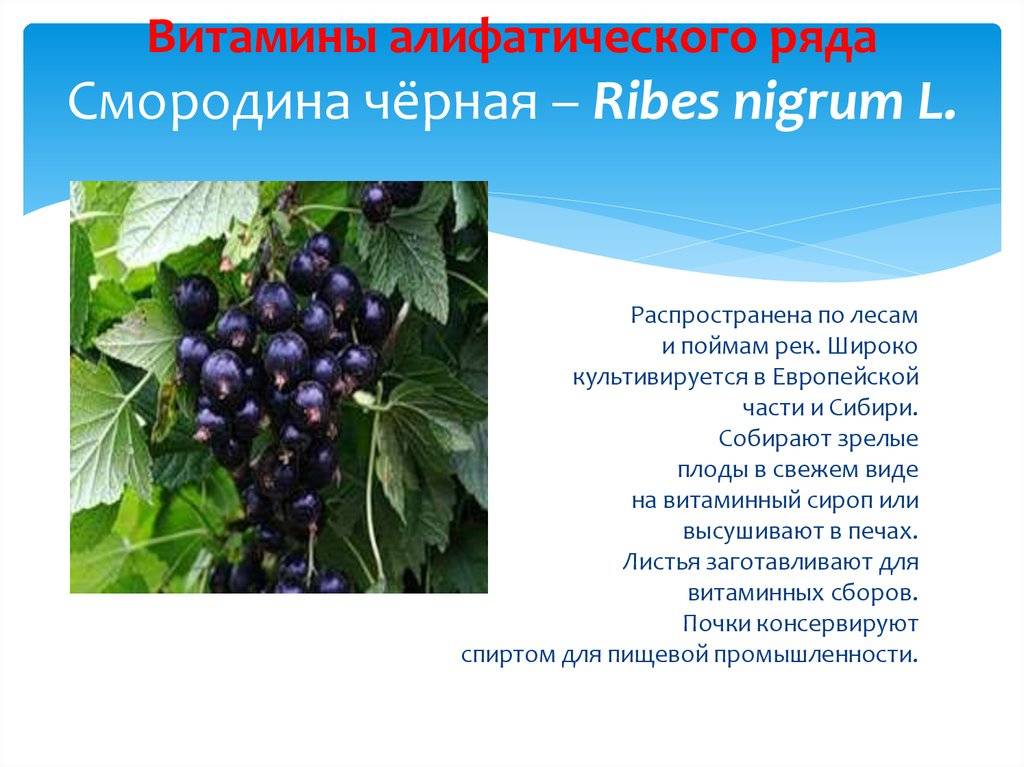 Витамины алифатического ряда
Смородина чёрная – Ribes nigrum L.

Распространена по лесам и поймам рек. Широко культивируется в Европейской части и Сибири. Собирают зрелые плоды в свежем виде на витаминный сироп или высушивают в печах. Листья заготавливают для витаминных сборов. Почки консервируют спиртом для пищевой промышленности.